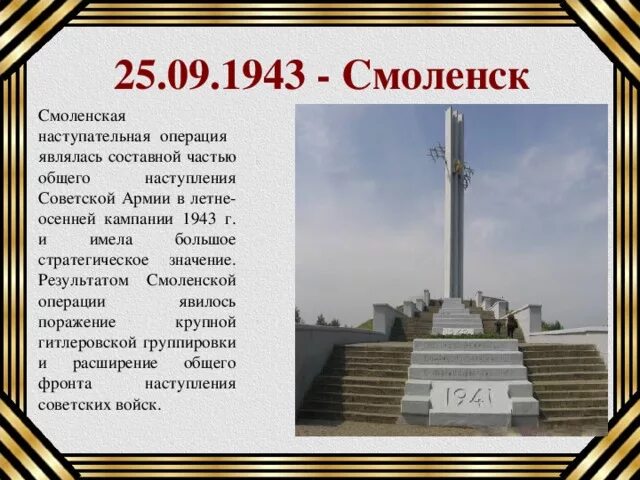 25.09.1943 - Смоленск

Смоленская наступательная операция являлась составной частью общего наступления Советской Армии в летне-осенней кампании 1943 г. и имела большое стратегическое значение. Результатом Смоленской операции явилось поражение крупной гитлеровской группировки и расширение общего фронта наступления советских войск.

1941